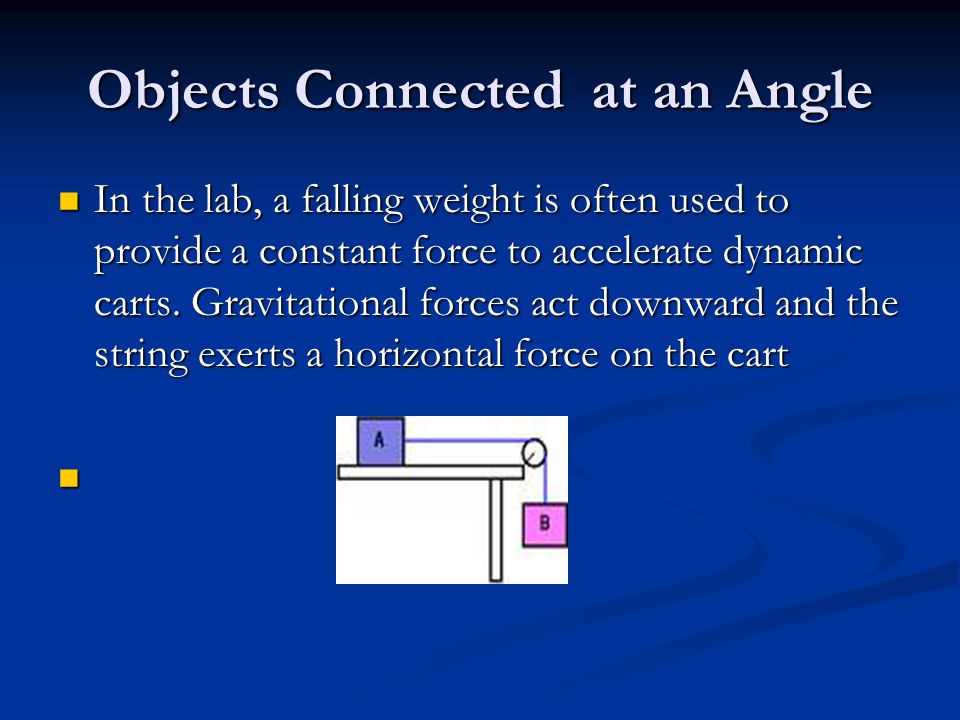 Objects Connected  at an Angle

In the lab, a falling weight is often used to provide a constant force to accelerate dynamic carts. Gravitational forces act downward and the string exerts a horizontal force on the cart

A

B